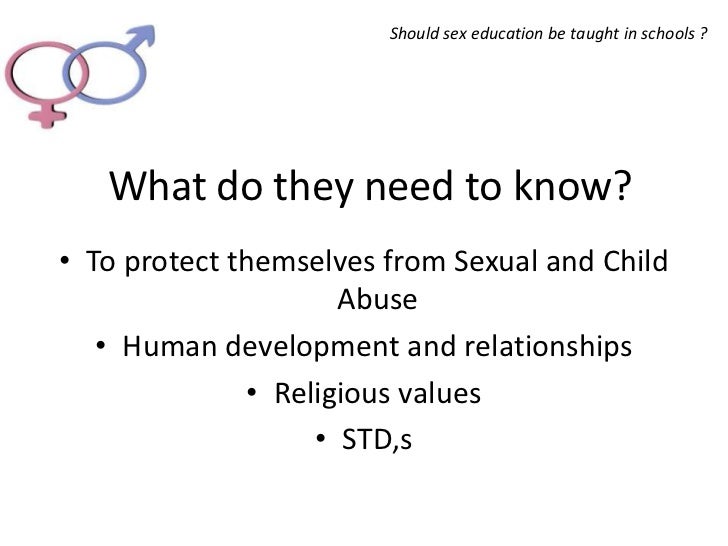 Should sex education be taught in schools ?

What do they need to know?

• To protect themselves from Sexual and Child Abuse
• Human development and relationships
• Religious values
• STD,s